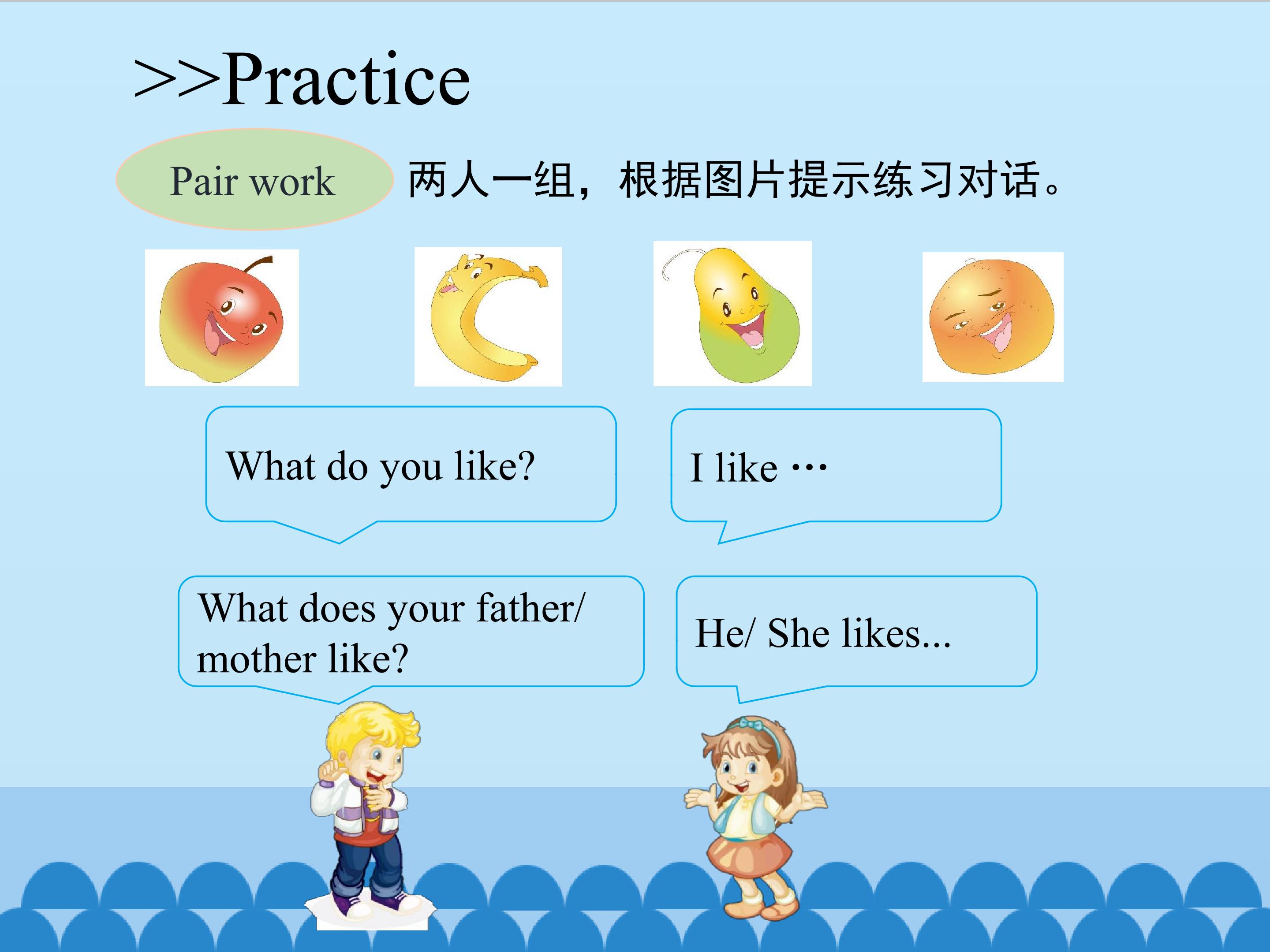 >>Practice

Pair work 两人一组，根据图片提示练习对话。

What do you like?

I like …

What does your father/ mother like?

He/ She likes...